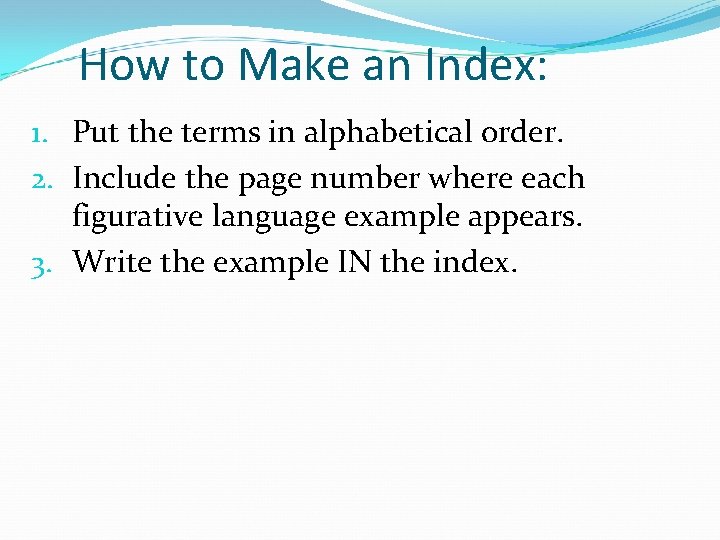 How to Make an Index:

1. Put the terms in alphabetical order.
2. Include the page number where each figurative language example appears.
3. Write the example IN the index.